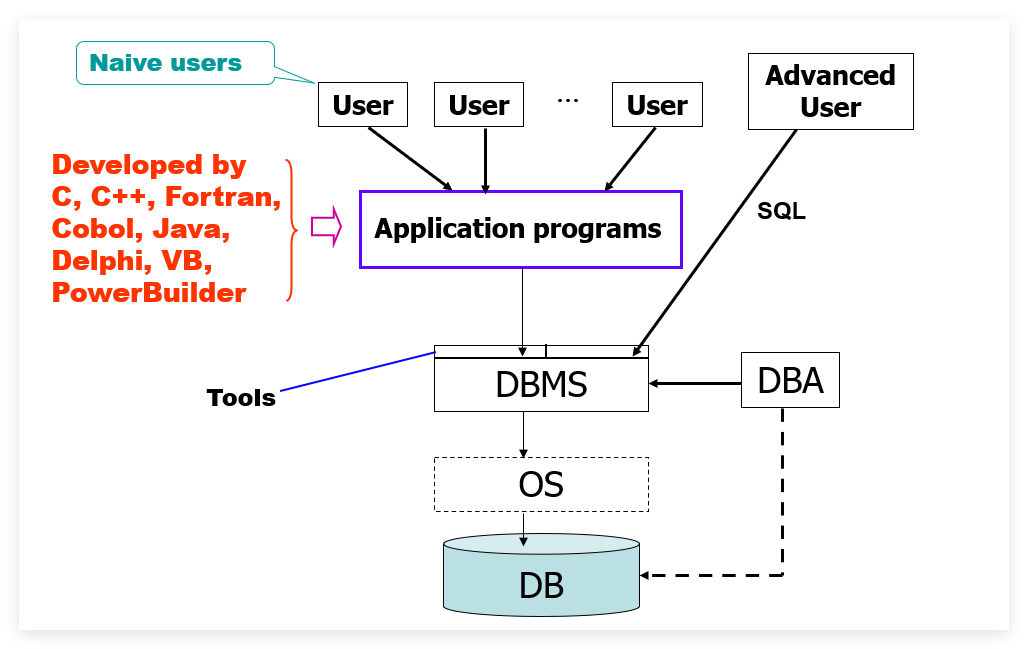 Naive users

User

User

...

User

Advanced User

Developed by C, C++, Fortran, Cobol, Java, Delphi, VB, PowerBuilder

Application programs

SQL

Tools

DBMS

DBA

OS

DB